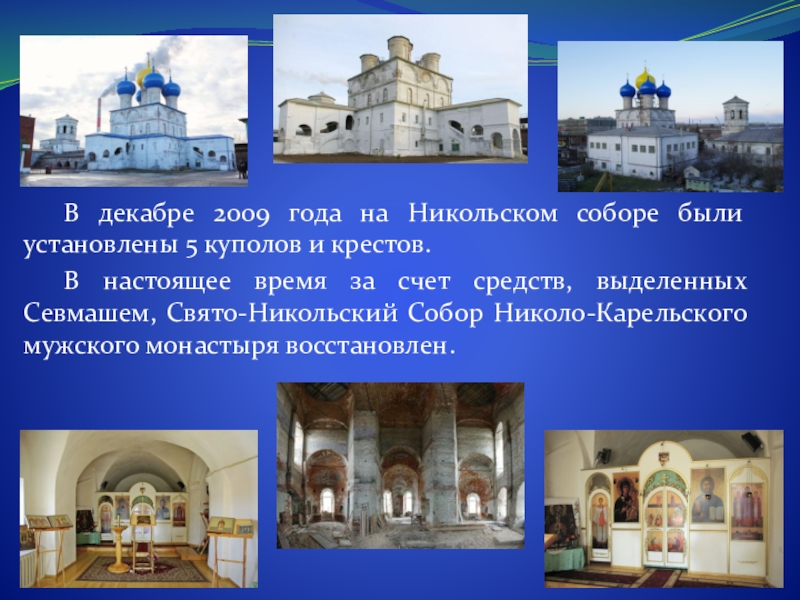 В декабре 2009 года на Никольском соборе были установлены 5 куполов и крестов.

В настоящее время за счет средств, выделенных Севмашем, Свято-Никольский Собор Николо-Карельского мужского монастыря восстановлен.